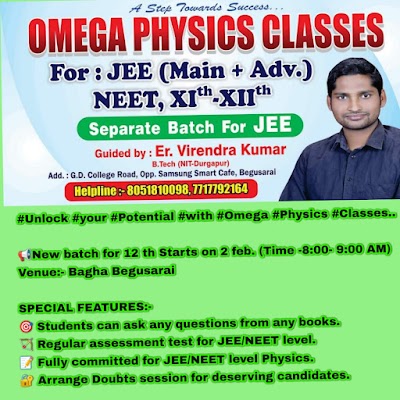 A Step Towards Success...

OMEGA PHYSICS CLASSES

For : JEE (Main + Adv.)
NEET, XI$^{th}$-XII$^{th}$

Separate Batch For JEE

Guided by : Er. Virendra Kumar
B.Tech (NIT-Durgapur)

Add. : G.D. College Road, Opp. Samsung Smart Cafe, Begusarai

Helpline :- 8051810098, 7717792164

#Unlock #your #Potential #with #Omega #Physics #Classes..

📢New batch for 12 th Starts on 2 feb. (Time -8:00- 9:00 AM)
Venue:- Bagha Begusarai

SPECIAL FEATURES:-
🎯 Students can ask any questions from any books.
🏹 Regular assessment test for JEE/NEET level.
📝 Fully committed for JEE/NEET level Physics.
🔐 Arrange Doubts session for deserving candidates.